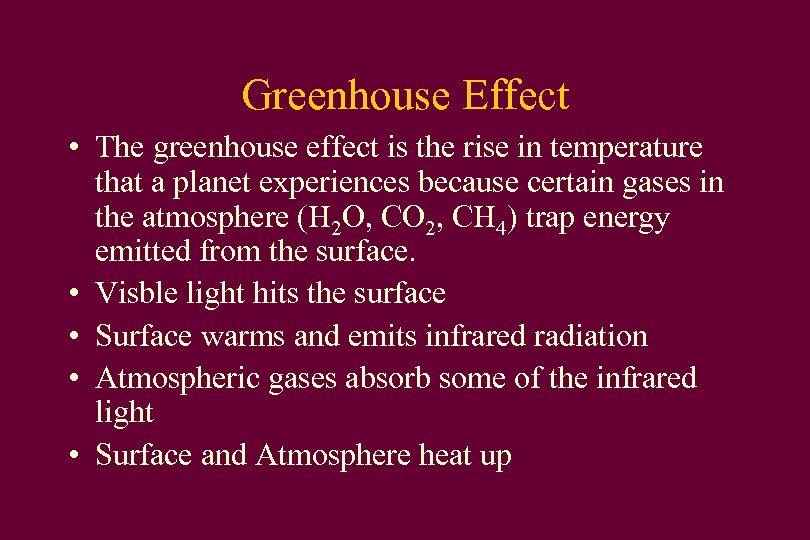 Greenhouse Effect

• The greenhouse effect is the rise in temperature that a planet experiences because certain gases in the atmosphere ($H_2O$, $CO_2$, $CH_4$) trap energy emitted from the surface.

• Visble light hits the surface

• Surface warms and emits infrared radiation

• Atmospheric gases absorb some of the infrared light

• Surface and Atmosphere heat up